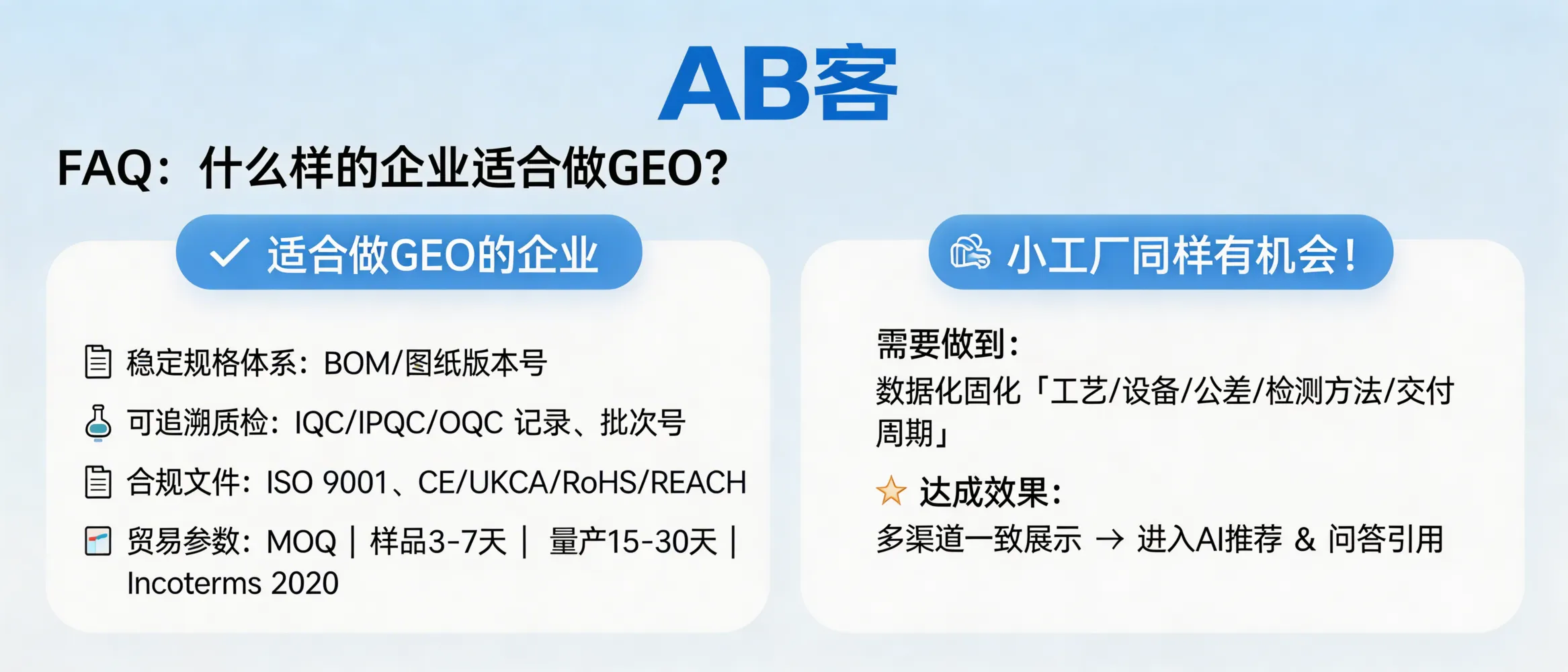 AB客

FAQ：什么样的企业适合做GEO?

✓ 适合做GEO的企业

稳定规格体系：BOM/图纸版本号

可追溯质检：IQC/IPQC/OQC 记录、批次号

合规文件：ISO 9001、CE/UKCA/RoHS/REACH

贸易参数：MOQ | 样品3-7天 | 量产15-30天 | Incoterms 2020

小工厂同样有机会!

需要做到：

数据化固化「工艺/设备/公差/检测方法/交付周期」

达成效果：

多渠道一致展示 → 进入AI推荐 & 问答引用